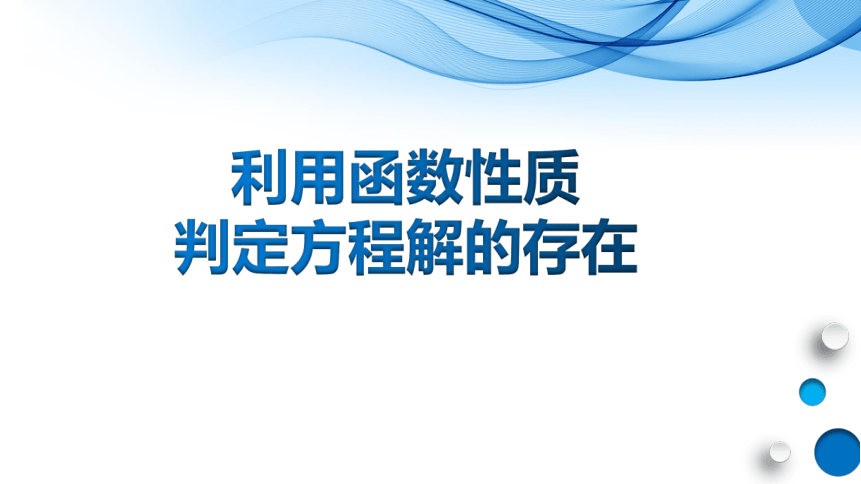 利用函数性质
判定方程解的存在